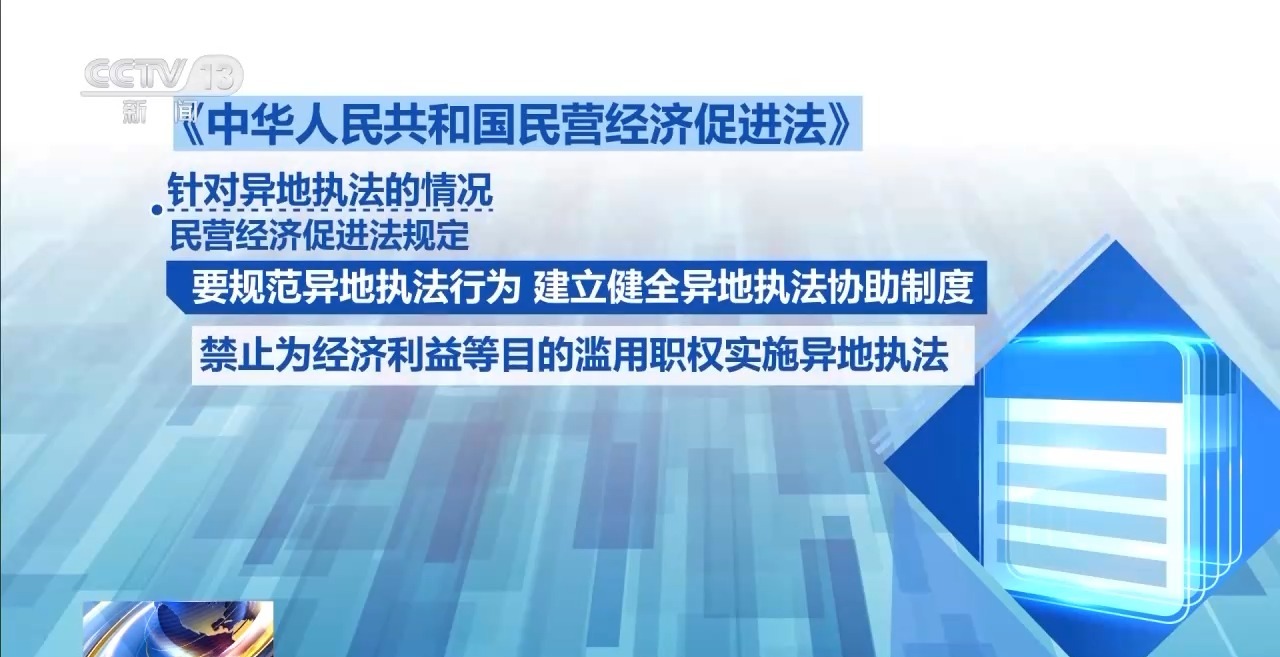 CCTV 13
新闻

《中华人民共和国民营经济促进法》

针对异地执法的情况
民营经济促进法规定

要规范异地执法行为 建立健全异地执法协助制度

禁止为经济利益等目的滥用职权实施异地执法